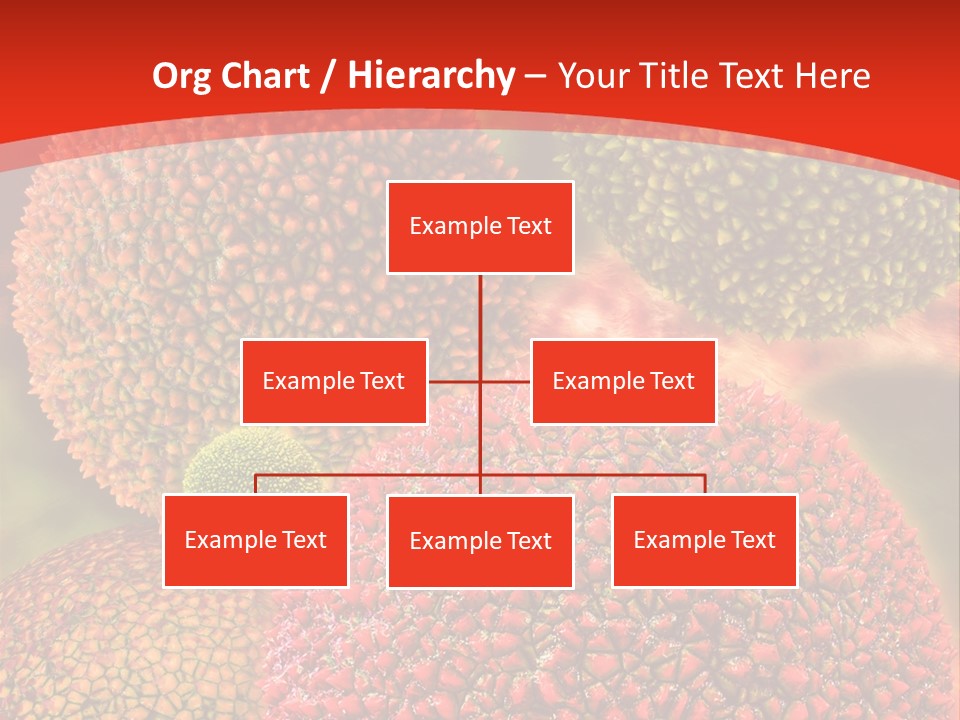 Org Chart / Hierarchy – Your Title Text Here

Example Text

Example Text

Example Text

Example Text

Example Text

Example Text